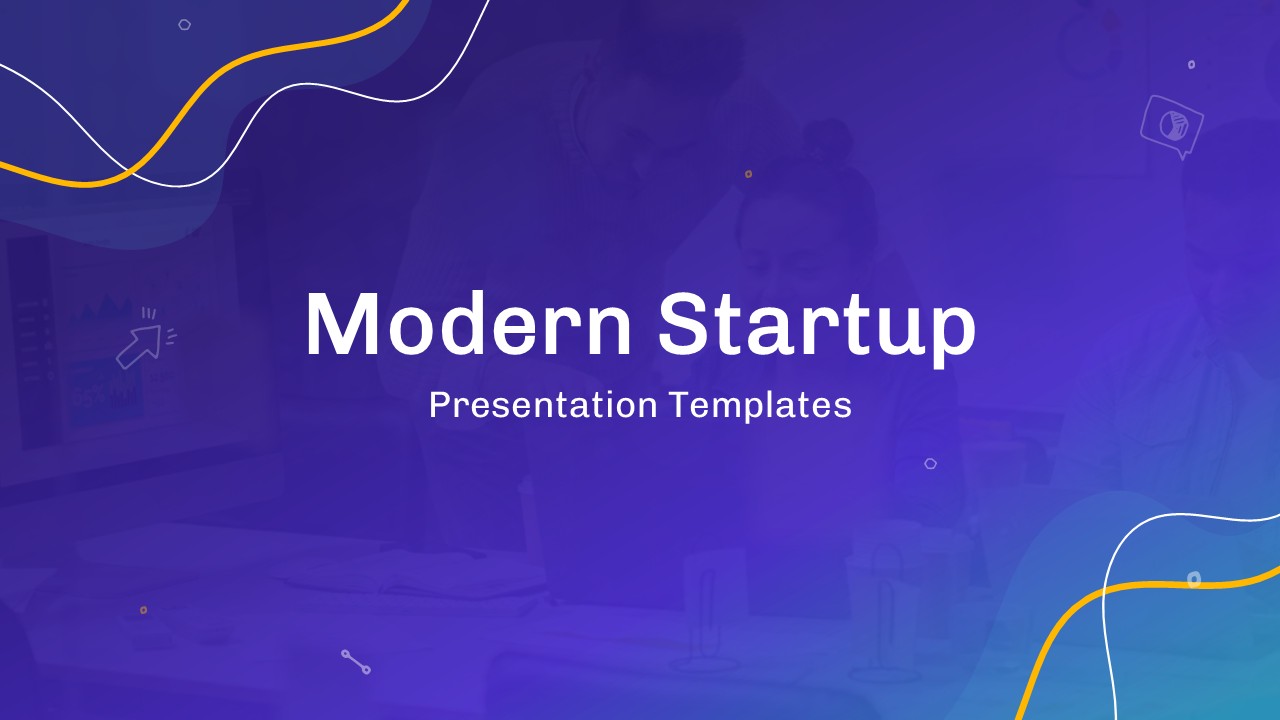 Modern Startup

Presentation Templates